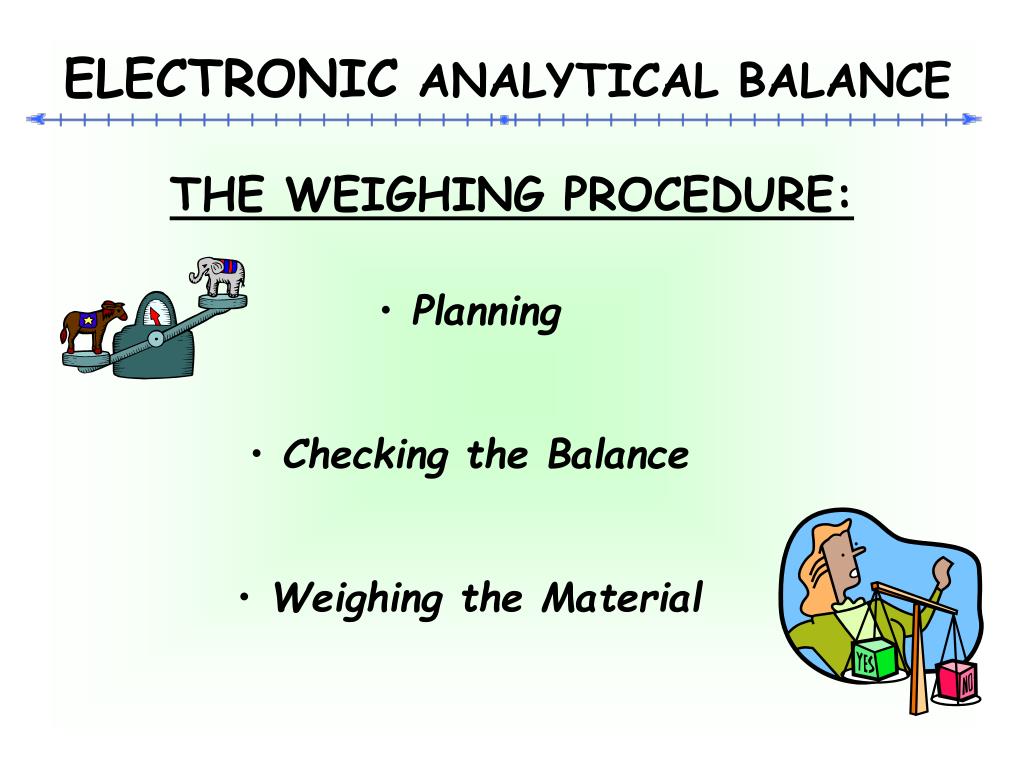 ELECTRONIC ANALYTICAL BALANCE

THE WEIGHING PROCEDURE:

• Planning

• Checking the Balance

• Weighing the Material

YES

NO